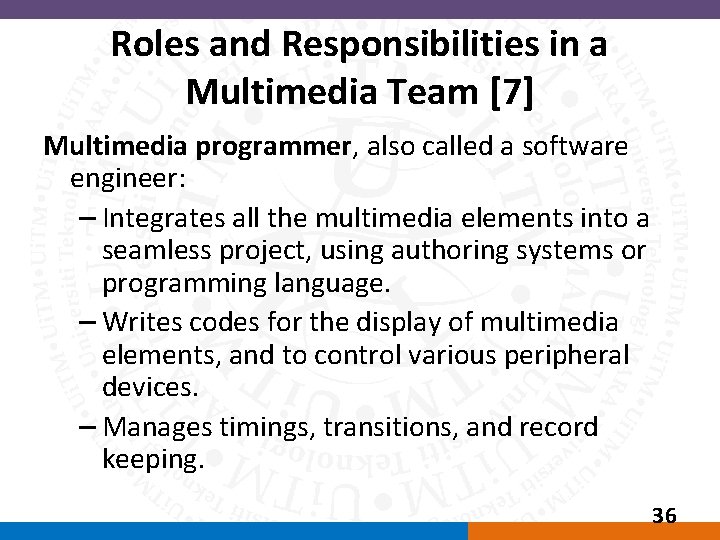 Roles and Responsibilities in a Multimedia Team [7]

Multimedia programmer, also called a software engineer:

– Integrates all the multimedia elements into a seamless project, using authoring systems or programming language.

– Writes codes for the display of multimedia elements, and to control various peripheral devices.

– Manages timings, transitions, and record keeping.

36